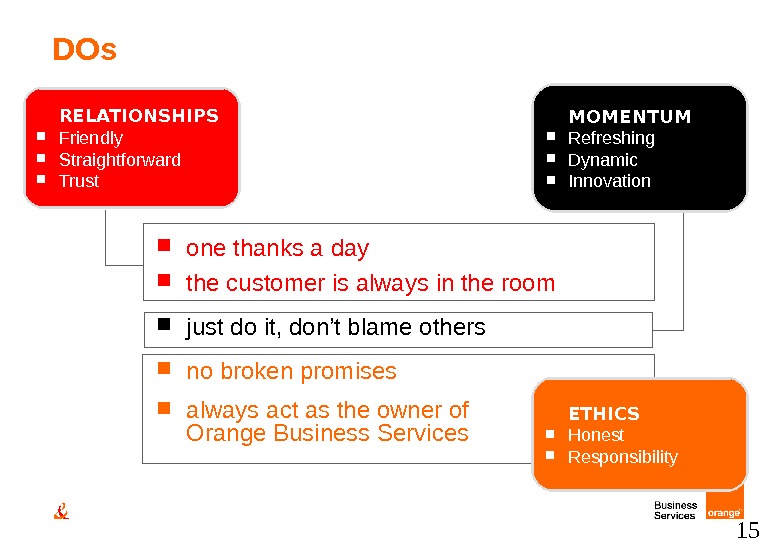 DOs

RELATIONSHIPS
- Friendly
- Straightforward
- Trust

MOMENTUM
- Refreshing
- Dynamic
- Innovation

- one thanks a day
- the customer is always in the room

- just do it, don't blame others

- no broken promises
- always act as the owner of Orange Business Services

ETHICS
- Honest
- Responsibility

&

Business Services orange

15